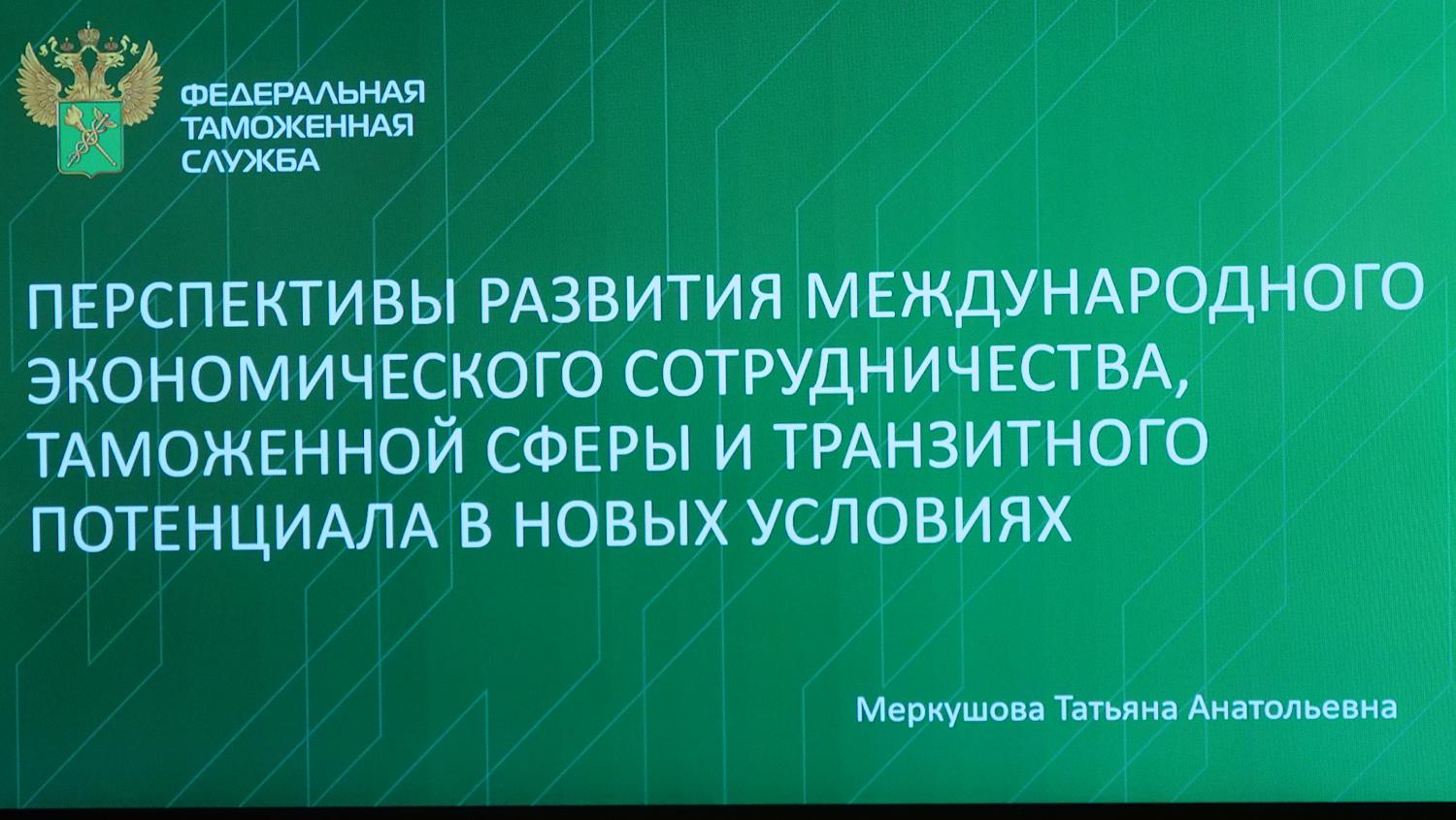 ФЕДЕРАЛЬНАЯ ТАМОЖЕННАЯ СЛУЖБА

ПЕРСПЕКТИВЫ РАЗВИТИЯ МЕЖДУНАРОДНОГО ЭКОНОМИЧЕСКОГО СОТРУДНИЧЕСТВА, ТАМОЖЕННОЙ СФЕРЫ И ТРАНЗИТНОГО ПОТЕНЦИАЛА В НОВЫХ УСЛОВИЯХ

Меркушова Татьяна Анатольевна